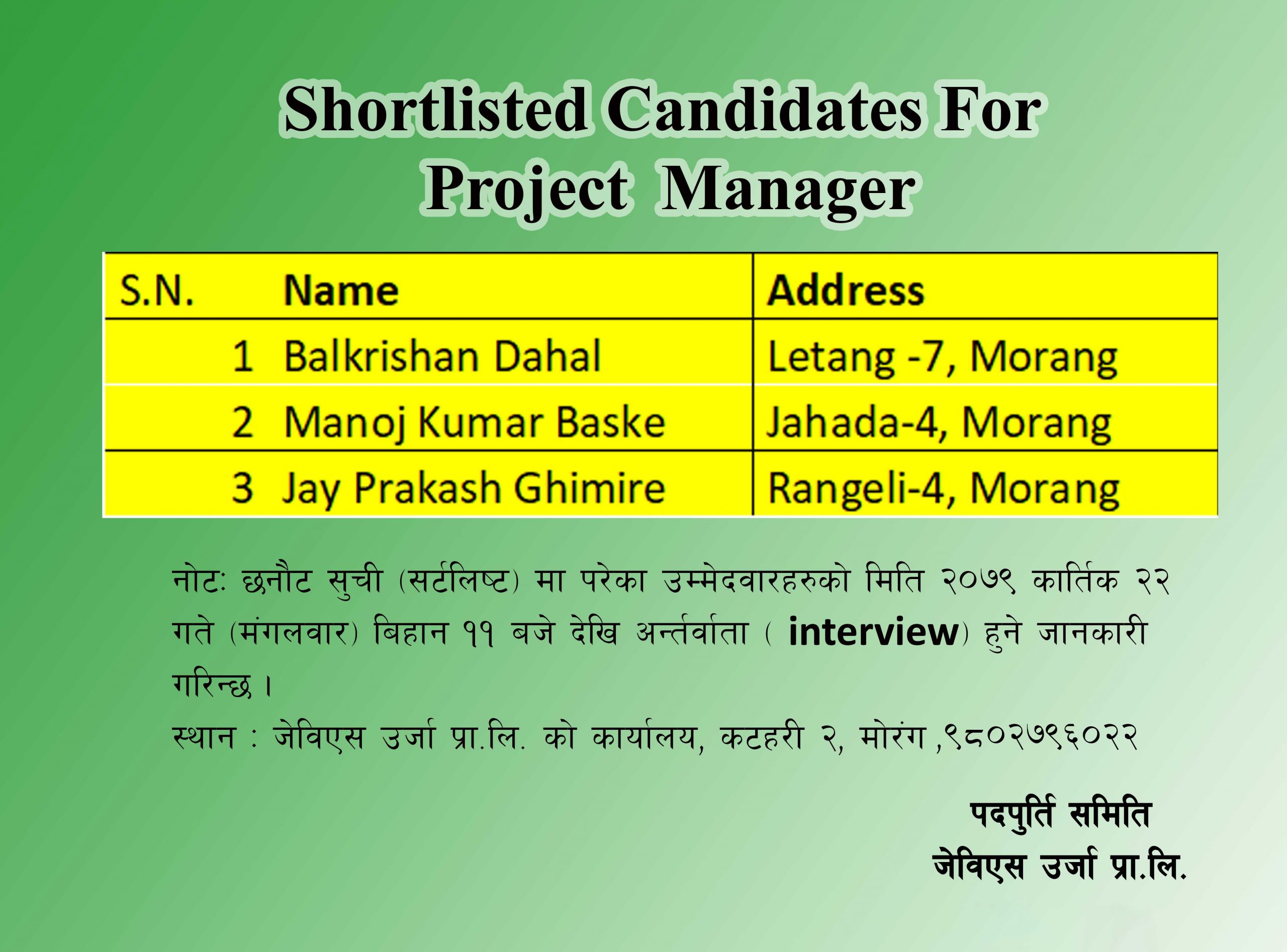 Shortlisted Candidates For Project Manager

| S.N. | Name | Address |
|---|---|---|
| 1 | Balkrishan Dahal | Letang -7, Morang |
| 2 | Manoj Kumar Baske | Jahada-4, Morang |
| 3 | Jay Prakash Ghimire | Rangeli-4, Morang |

नोटः छनौट सुची (सर्टलिष्ट) मा परेका उम्मेदवारहरुको मिति २०७९ कार्तिक २२ गते (मंगलवार) बिहान ११ बजे देखि अर्न्तर्वाता ( interview) हुने जानकारी गरिन्छ ।

स्थान : जेविएस उर्जा प्रा.लि. को कार्यालय, कटहरी २, मोरंग ,९८०२७९६०२२

पदपुर्ति समिति
जेविएस उर्जा प्रा.लि.